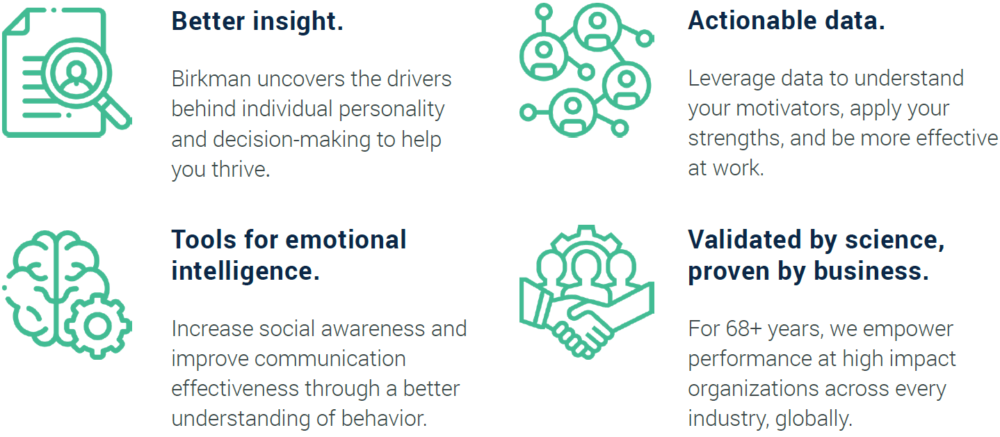 Better insight.

Birkman uncovers the drivers behind individual personality and decision-making to help you thrive.

Tools for emotional intelligence.

Increase social awareness and improve communication effectiveness through a better understanding of behavior.

Actionable data.

Leverage data to understand your motivators, apply your strengths, and be more effective at work.

Validated by science, proven by business.

For 68+ years, we empower performance at high impact organizations across every industry, globally.